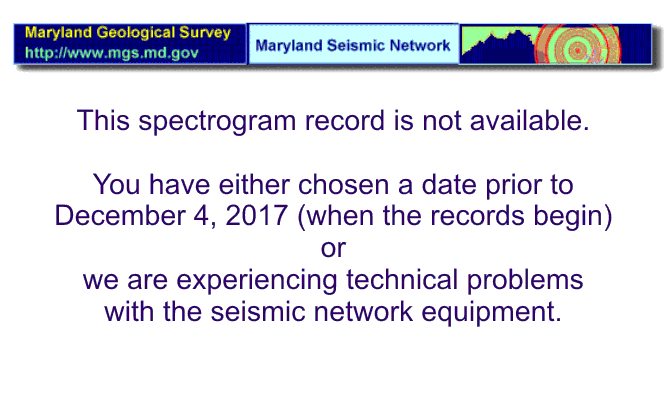 Maryland Geological Survey
http://www.mgs.md.gov

Maryland Seismic Network

This spectrogram record is not available.

You have either chosen a date prior to December 4, 2017 (when the records begin)
or
we are experiencing technical problems with the seismic network equipment.